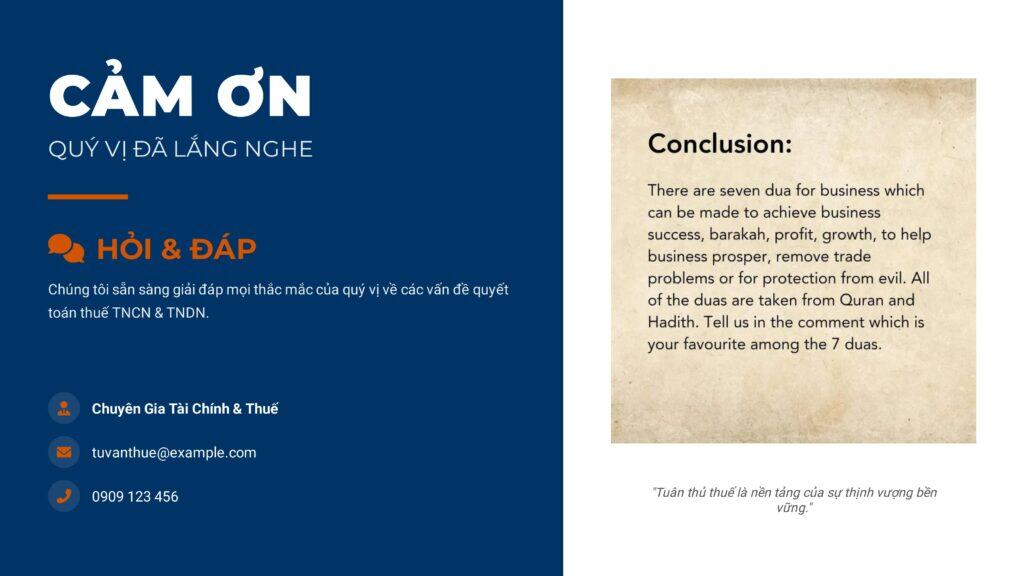 CẢM ƠN

QUÝ VỊ ĐÃ LẮNG NGHE

HỎI & ĐÁP

Chúng tôi sẵn sàng giải đáp mọi thắc mắc của quý vị về các vấn đề quyết toán thuế TNCN & TNDN.

Chuyên Gia Tài Chính & Thuế

tuvanthue@example.com

0909 123 456

Conclusion:

There are seven dua for business which can be made to achieve business success, barakah, profit, growth, to help business prosper, remove trade problems or for protection from evil. All of the duas are taken from Quran and Hadith. Tell us in the comment which is your favourite among the 7 duas.

"Tuân thủ thuế là nền tảng của sự thịnh vượng bền vững."